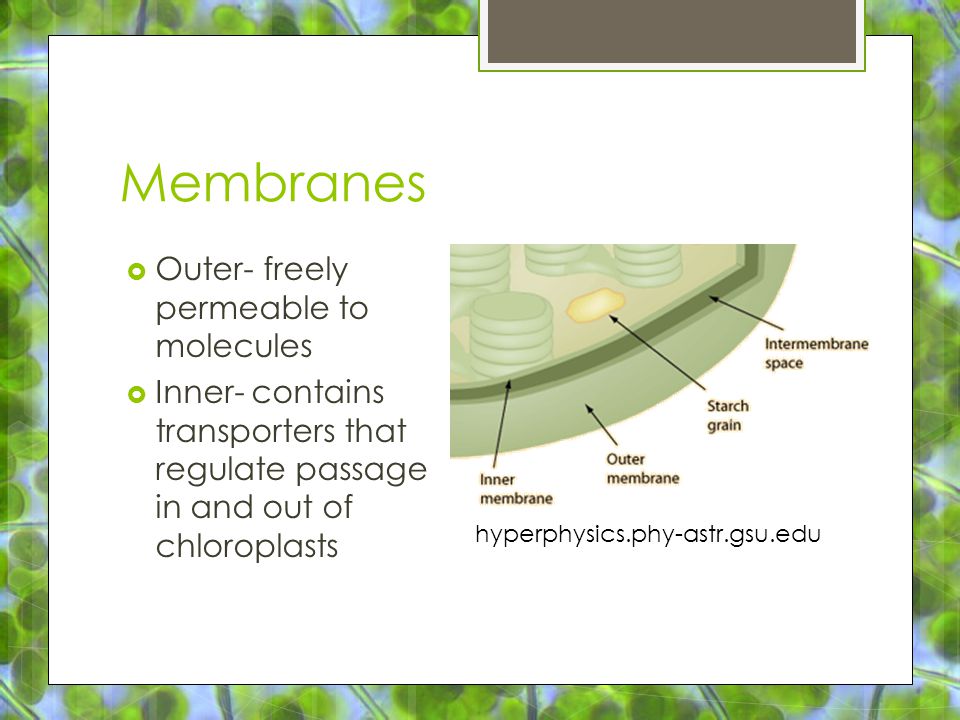 Membranes

Outer- freely permeable to molecules

Inner- contains transporters that regulate passage in and out of chloroplasts

Intermembrane space

Starch grain

Outer membrane

Inner membrane

hyperphysics.phy-astr.gsu.edu